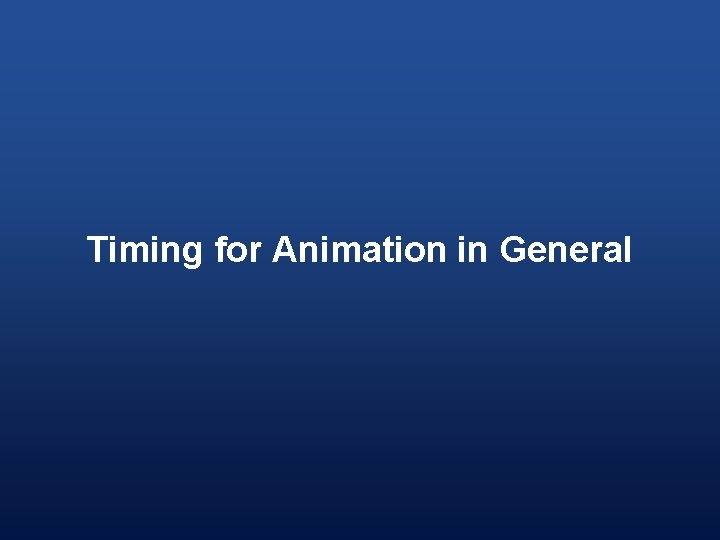 Timing for Animation in General